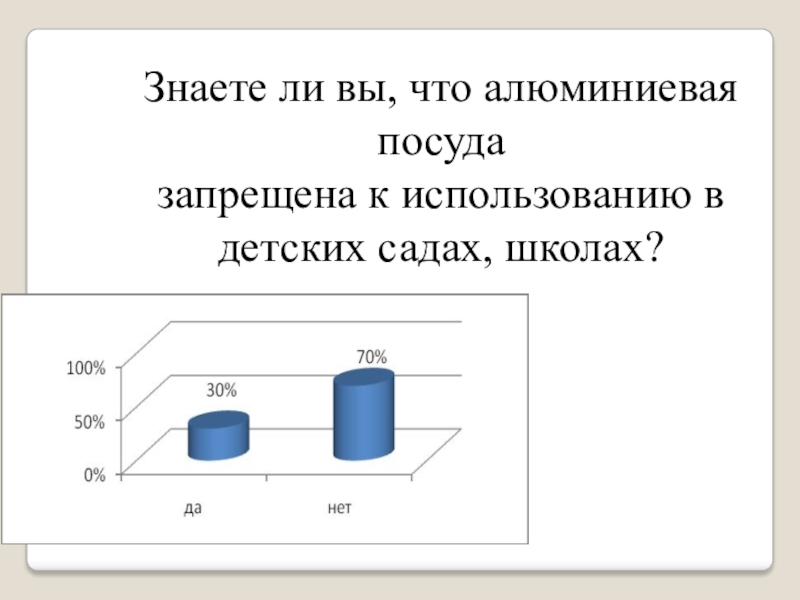 Знаете ли вы, что алюминиевая посуда
запрещена к использованию в детских садах, школах?

100%
50%
0%
30%
70%
да
нет